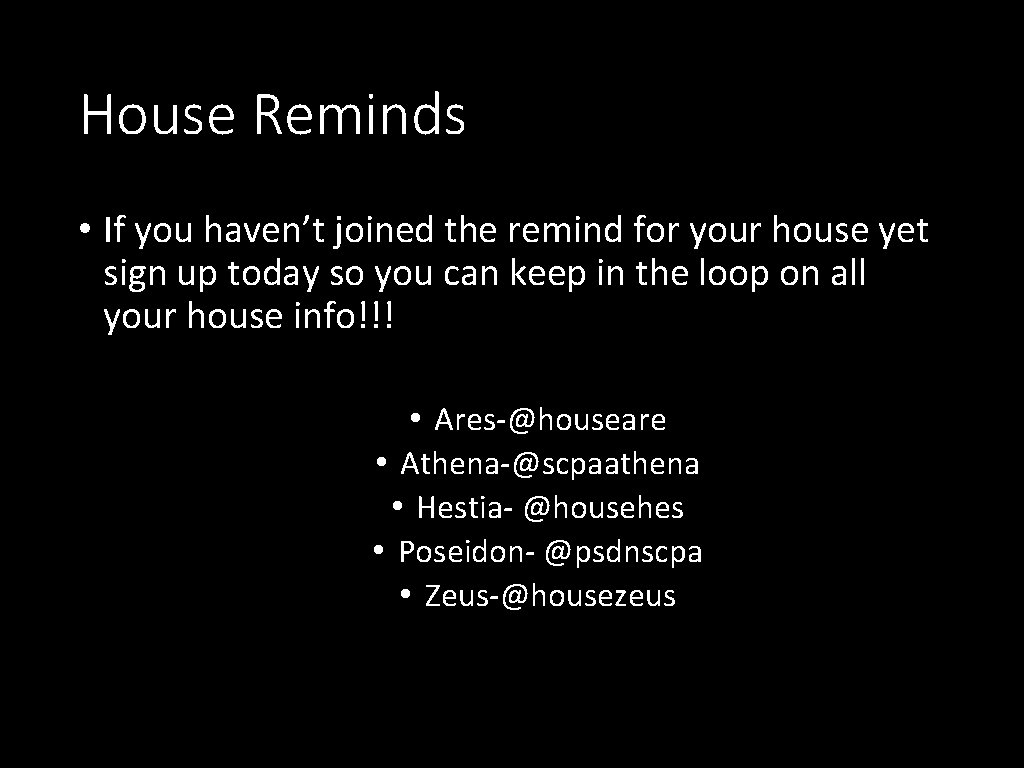 House Reminds

• If you haven’t joined the remind for your house yet sign up today so you can keep in the loop on all your house info!!!

• Ares-@houseare
• Athena-@scpaathena
• Hestia- @househes
• Poseidon- @psdnscpa
• Zeus-@housezeus